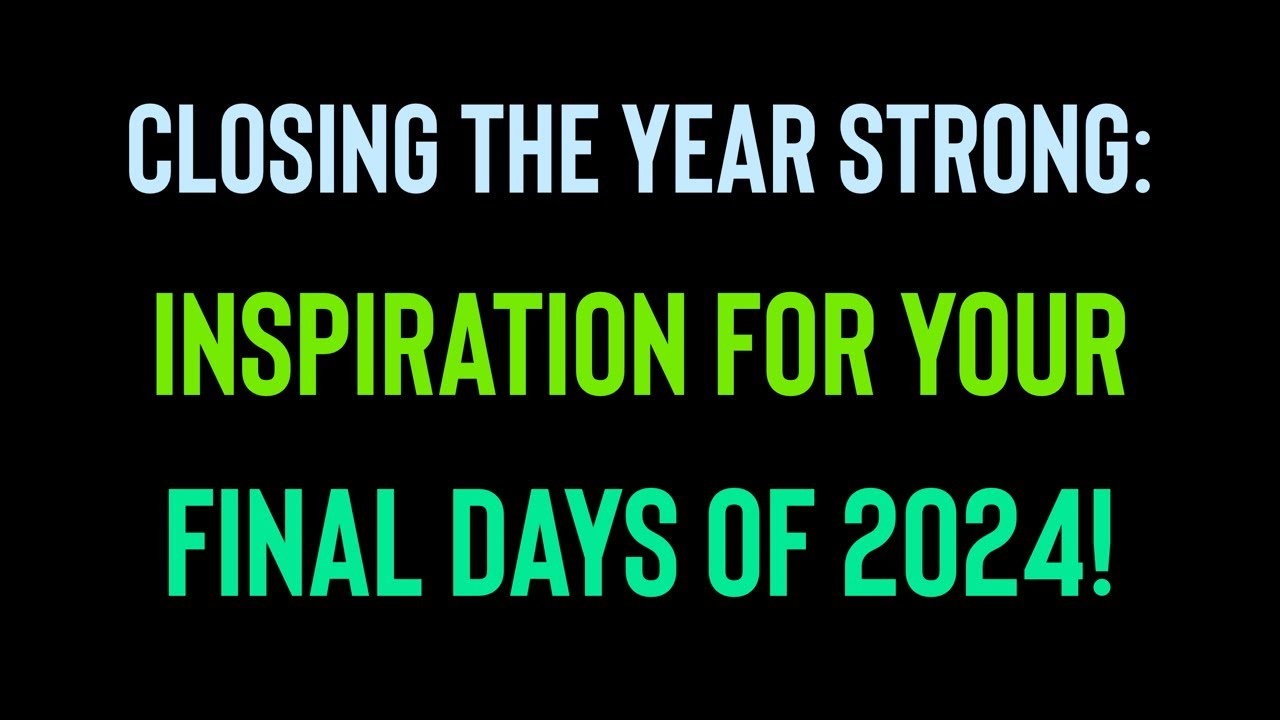 CLOSING THE YEAR STRONG:
INSPIRATION FOR YOUR
FINAL DAYS OF 2024!